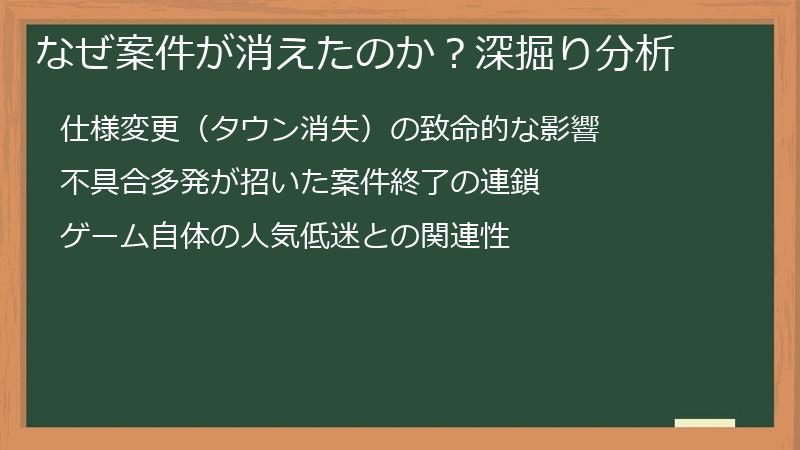 なぜ案件が消えたのか？深掘り分析

仕様変更（タウン消失）の致命的な影響

不具合多発が招いた案件終了の連鎖

ゲーム自体の人気低迷との関連性